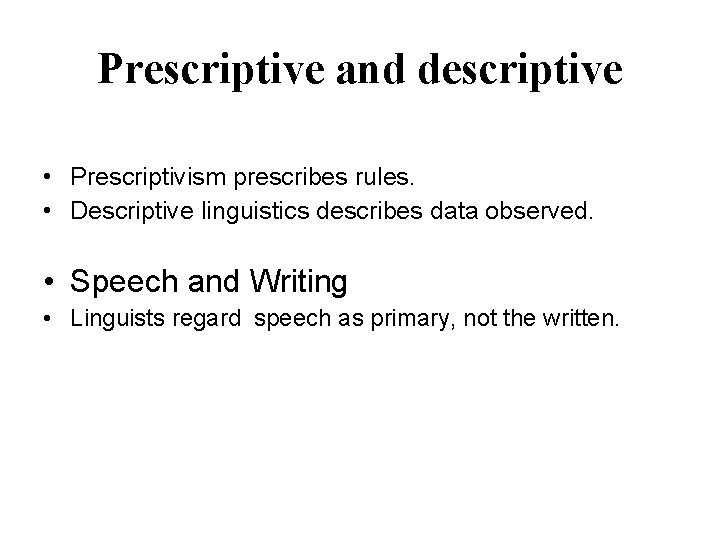 Prescriptive and descriptive

• Prescriptivism prescribes rules.
• Descriptive linguistics describes data observed.

• Speech and Writing
• Linguists regard speech as primary, not the written.